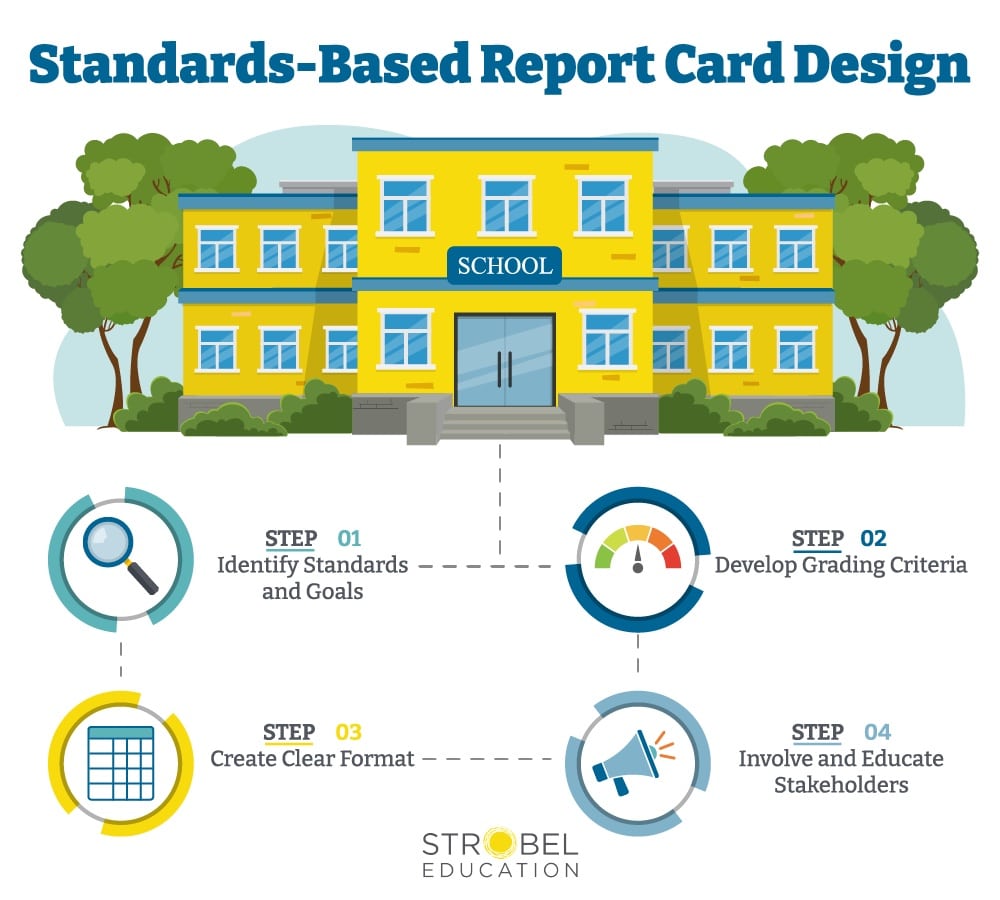 Standards-Based Report Card Design

SCHOOL

STEP 01
Identify Standards and Goals

STEP 02
Develop Grading Criteria

STEP 03
Create Clear Format

STEP 04
Involve and Educate Stakeholders

STROBEL EDUCATION